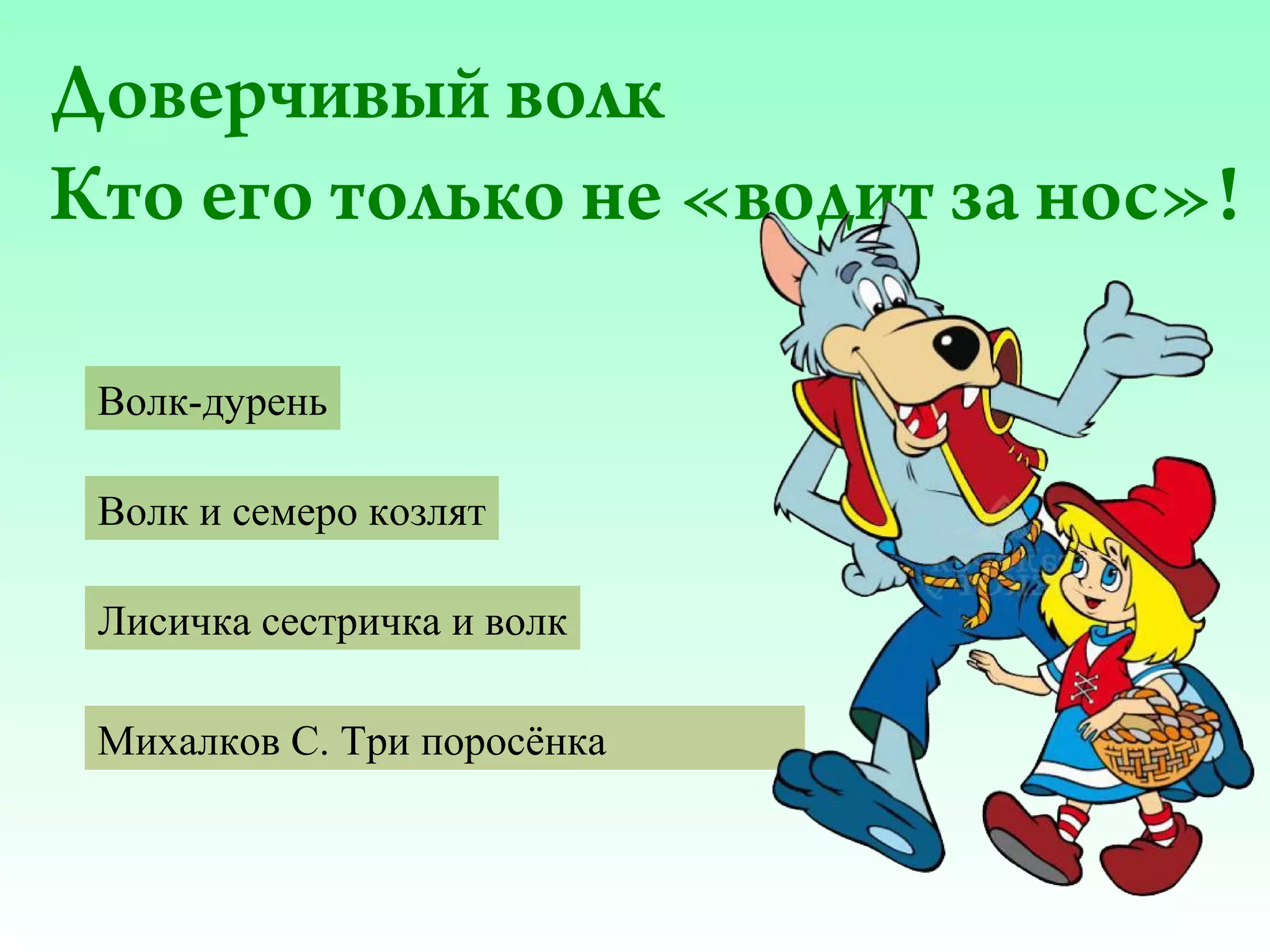 Доверчивый волк
Кто его только не «водит за нос»!

Волк-дурень

Волк и семеро козлят

Лисичка сестричка и волк

Михалков С. Три поросёнка